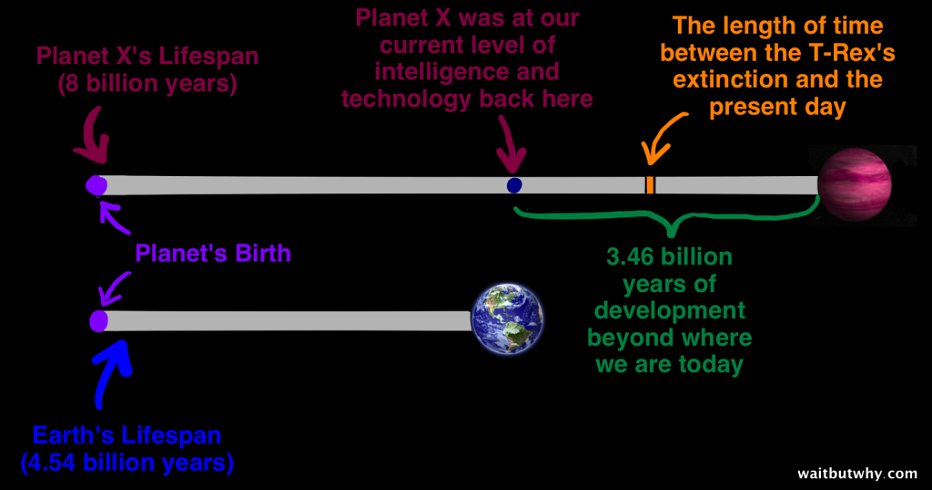 Planet X's Lifespan (8 billion years)

Planet X was at our current level of intelligence and technology back here

The length of time between the T-Rex's extinction and the present day

Planet's Birth

3.46 billion years of development beyond where we are today

Earth's Lifespan (4.54 billion years)

waitbutwhy.com